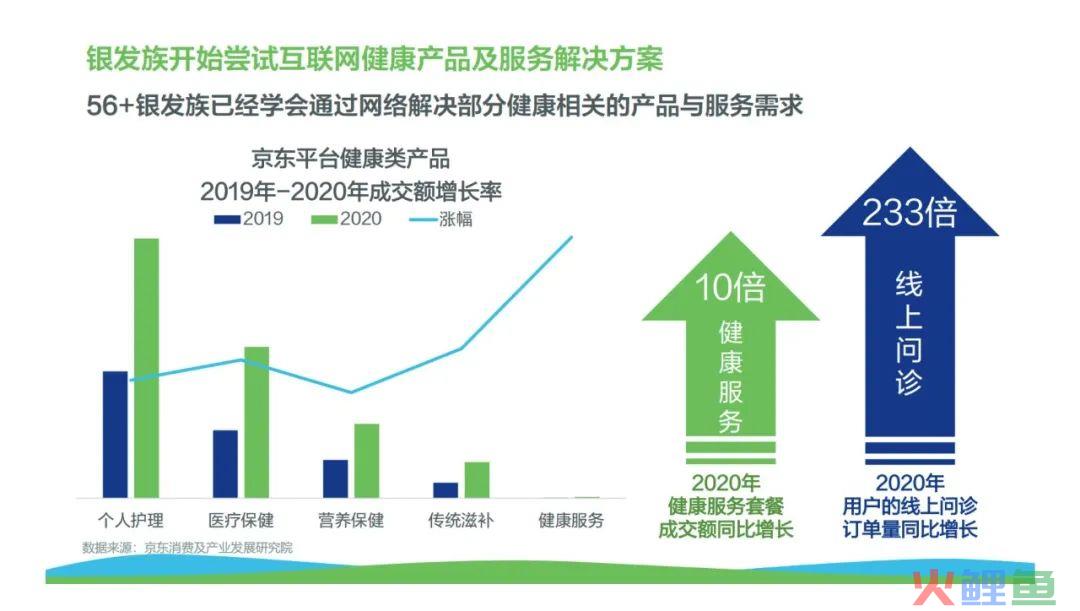 银发族开始尝试互联网健康产品及服务解决方案

56+银发族已经学会通过网络解决部分健康相关的产品与服务需求

京东平台健康类产品
2019年-2020年成交额增长率

2019 2020 涨幅

个人护理 医疗保健 营养保健 传统滋补 健康服务

数据来源：京东消费及产业发展研究院

10倍
健康服务

2020年
健康服务套餐
成交额同比增长

233倍
线上问诊

2020年
用户的线上问诊
订单量同比增长

火鲤鱼